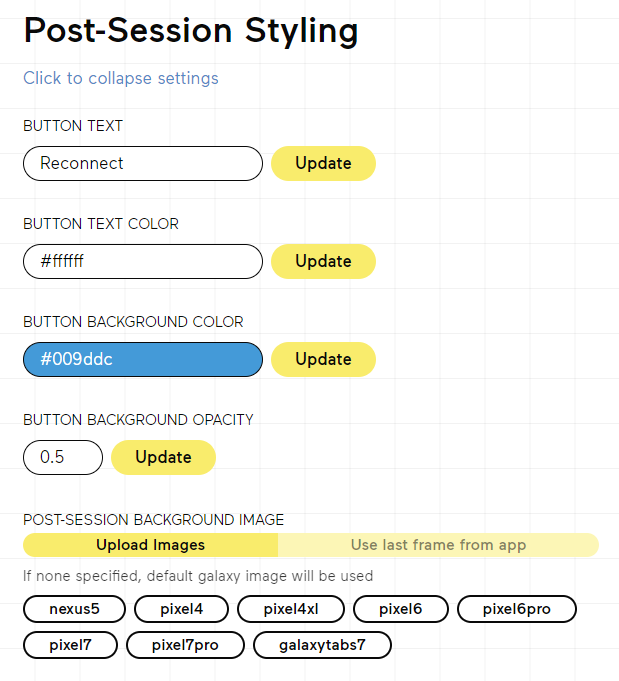 Post-Session Styling

Click to collapse settings

BUTTON TEXT

Reconnect

Update

BUTTON TEXT COLOR

#ffffff

Update

BUTTON BACKGROUND COLOR

#009ddc

Update

BUTTON BACKGROUND OPACITY

0.5

Update

POST-SESSION BACKGROUND IMAGE

Upload Images

Use last frame from app

If none specified, default galaxy image will be used

nexus5

pixel4

pixel4xl

pixel6

pixel6pro

pixel7

pixel7pro

galaxytabs7